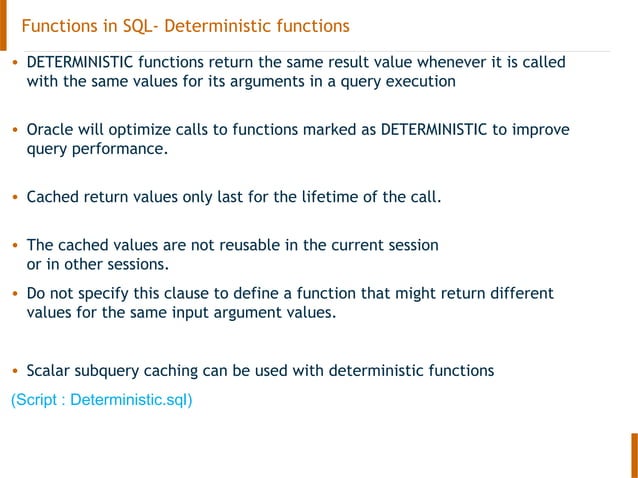 Functions in SQL- Deterministic functions

• DETERMINISTIC functions return the same result value whenever it is called with the same values for its arguments in a query execution

• Oracle will optimize calls to functions marked as DETERMINISTIC to improve query performance.

• Cached return values only last for the lifetime of the call.

• The cached values are not reusable in the current session or in other sessions.

• Do not specify this clause to define a function that might return different values for the same input argument values.

• Scalar subquery caching can be used with deterministic functions

(Script : Deterministic.sql)